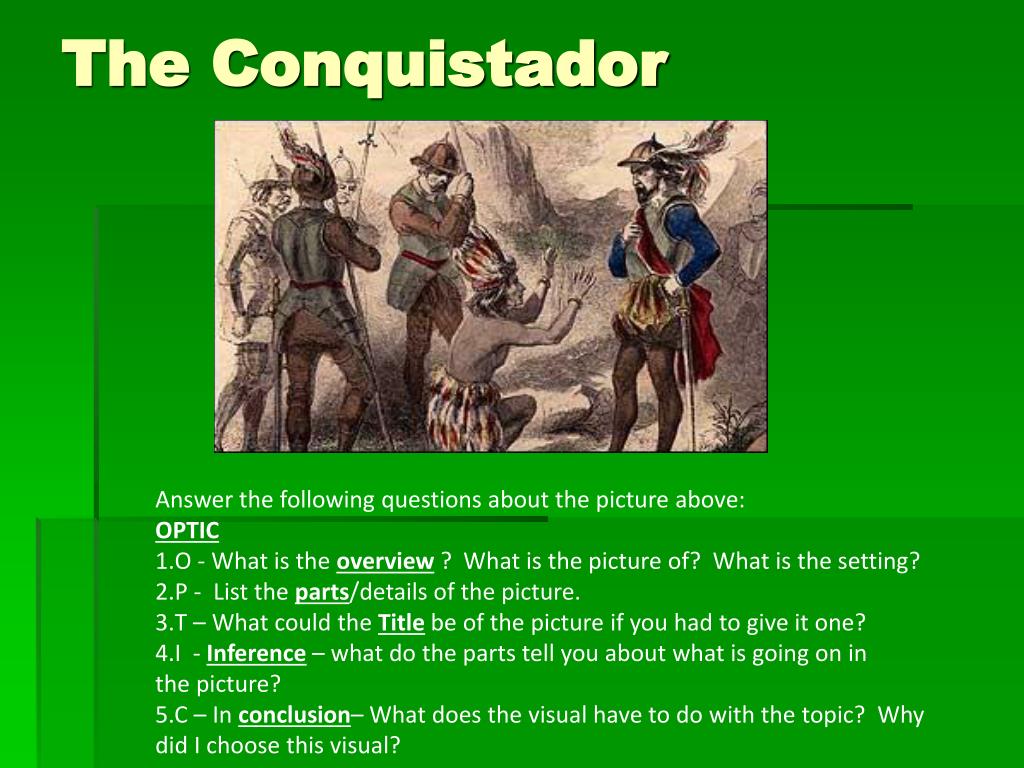 The Conquistador

Answer the following questions about the picture above:
OPTIC
1.O - What is the overview ? What is the picture of? What is the setting?
2.P - List the parts/details of the picture.
3.T – What could the Title be of the picture if you had to give it one?
4.I - Inference – what do the parts tell you about what is going on in the picture?
5.C – In conclusion– What does the visual have to do with the topic? Why did I choose this visual?